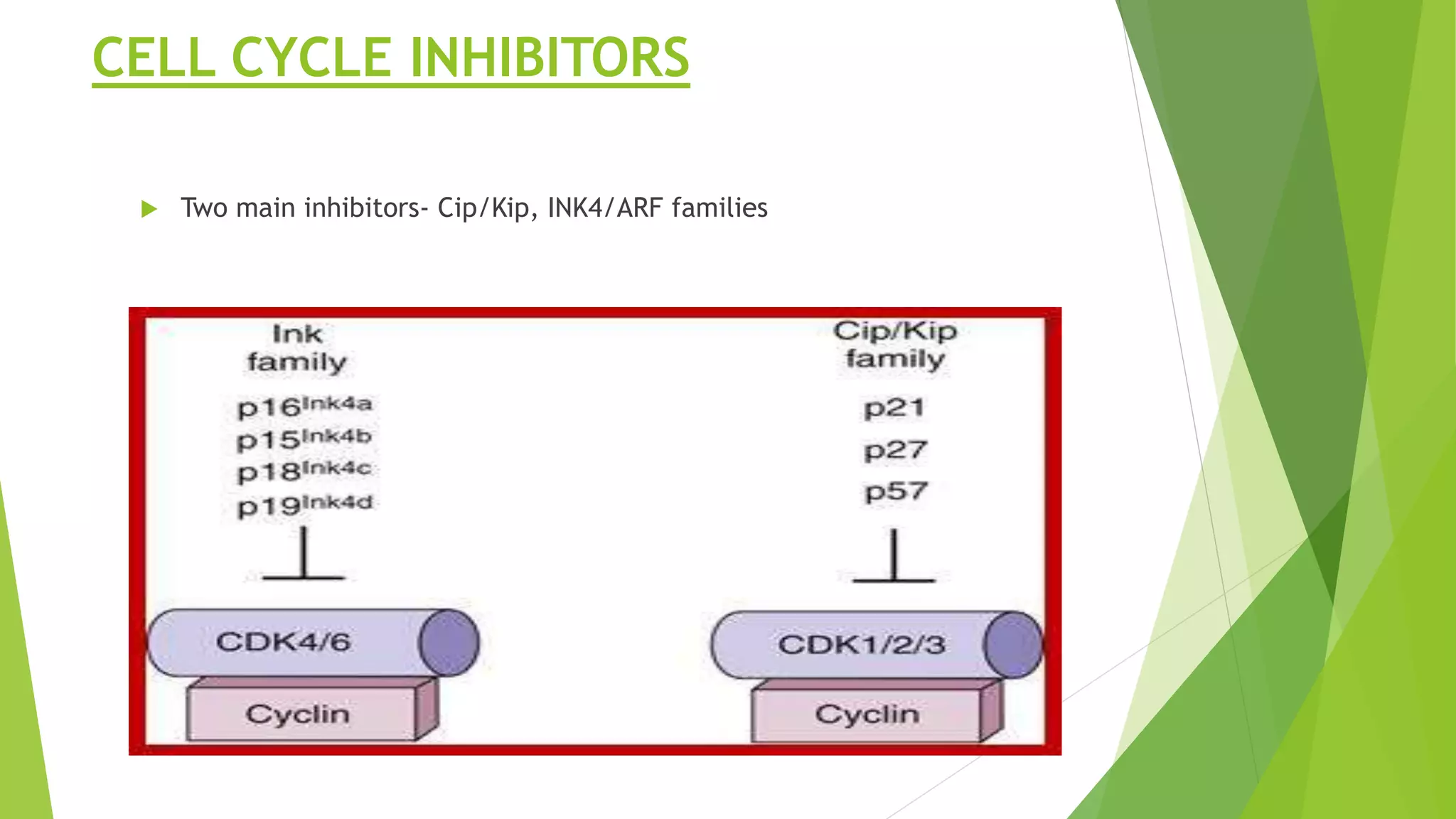 CELL CYCLE INHIBITORS

Two main inhibitors- Cip/Kip, INK4/ARF families

Ink family

$p16^{Ink4a}$
$p15^{Ink4b}$
$p18^{Ink4c}$
$p19^{Ink4d}$

CDK4/6

Cyclin

Cip/Kip family

p21
p27
p57

CDK1/2/3

Cyclin